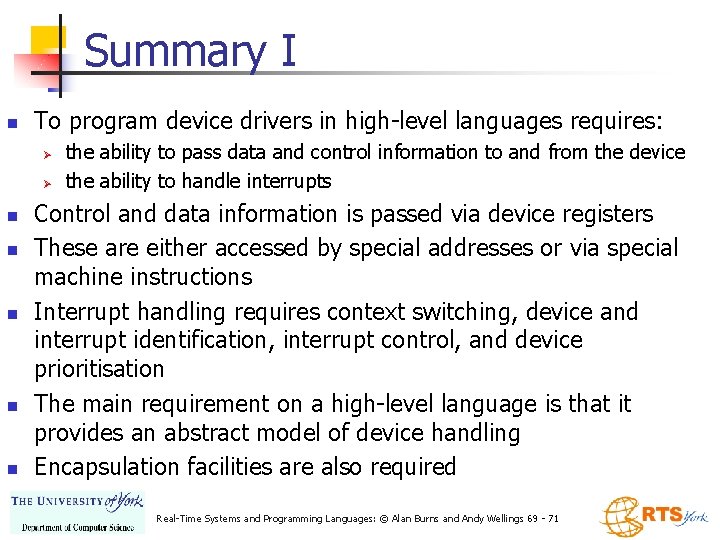 Summary I

- To program device drivers in high-level languages requires:
  - the ability to pass data and control information to and from the device
  - the ability to handle interrupts
- Control and data information is passed via device registers
- These are either accessed by special addresses or via special machine instructions
- Interrupt handling requires context switching, device and interrupt identification, interrupt control, and device prioritisation
- The main requirement on a high-level language is that it provides an abstract model of device handling
- Encapsulation facilities are also required

THE UNIVERSITY of York
Department of Computer Science

Real-Time Systems and Programming Languages: © Alan Burns and Andy Wellings 69 - 71

RTS York